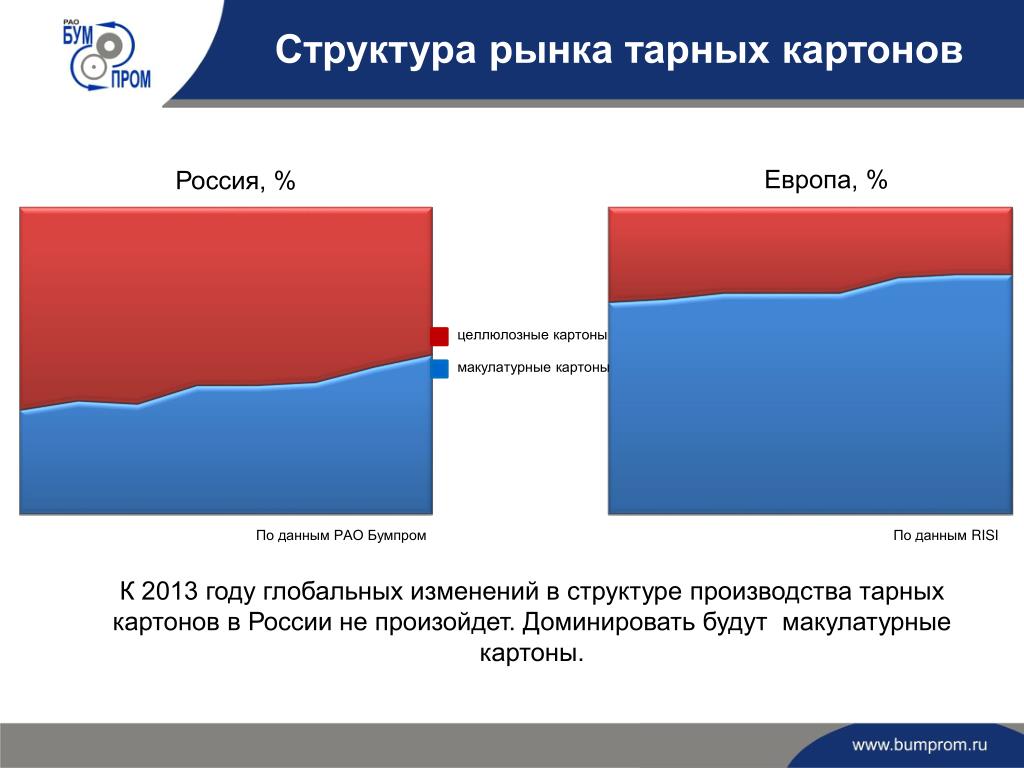 РАО
БУМ
ПРОМ

Структура рынка тарных картонов

Россия, %

Европа, %

целлюлозные картоны

макулатурные картоны

По данным РАО Бумпром

По данным RISI

К 2013 году глобальных изменений в структуре производства тарных картонов в России не произойдет. Доминировать будут макулатурные картоны.

www.bumprom.ru